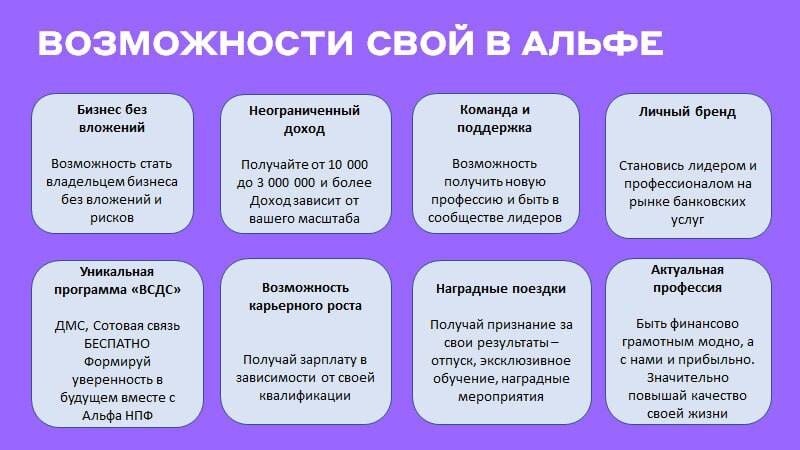 ВОЗМОЖНОСТИ СВОЙ В АЛЬФЕ

Бизнес без вложений

Возможность стать владельцем бизнеса без вложений и рисков

Неограниченный доход

Получайте от 10 000 до 3 000 000 и более Доход зависит от вашего масштаба

Команда и поддержка

Возможность получить новую профессию и быть в сообществе лидеров

Личный бренд

Становись лидером и профессионалом на рынке банковских услуг

Уникальная программа «ВСДС»

ДМС, Сотовая связь БЕСПАТНО Формируй уверенность в будущем вместе с Альфа НПФ

Возможность карьерного роста

Получай зарплату в зависимости от своей квалификации

Наградные поездки

Получай признание за свои результаты – отпуск, эксклюзивное обучение, наградные мероприятия

Актуальная профессия

Быть финансово грамотным модно, а с нами и прибыльно. Значительно повышай качество своей жизни